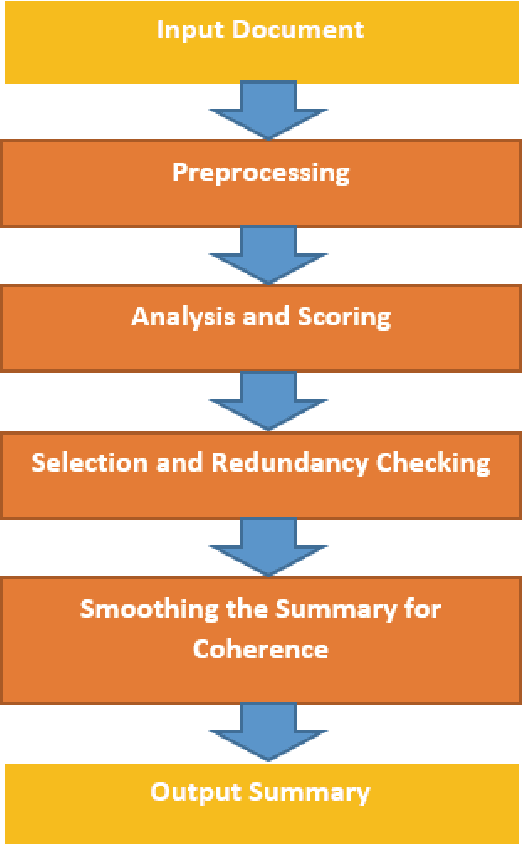 Input Document

Preprocessing

Analysis and Scoring

Selection and Redundancy Checking

Smoothing the Summary for Coherence

Output Summary